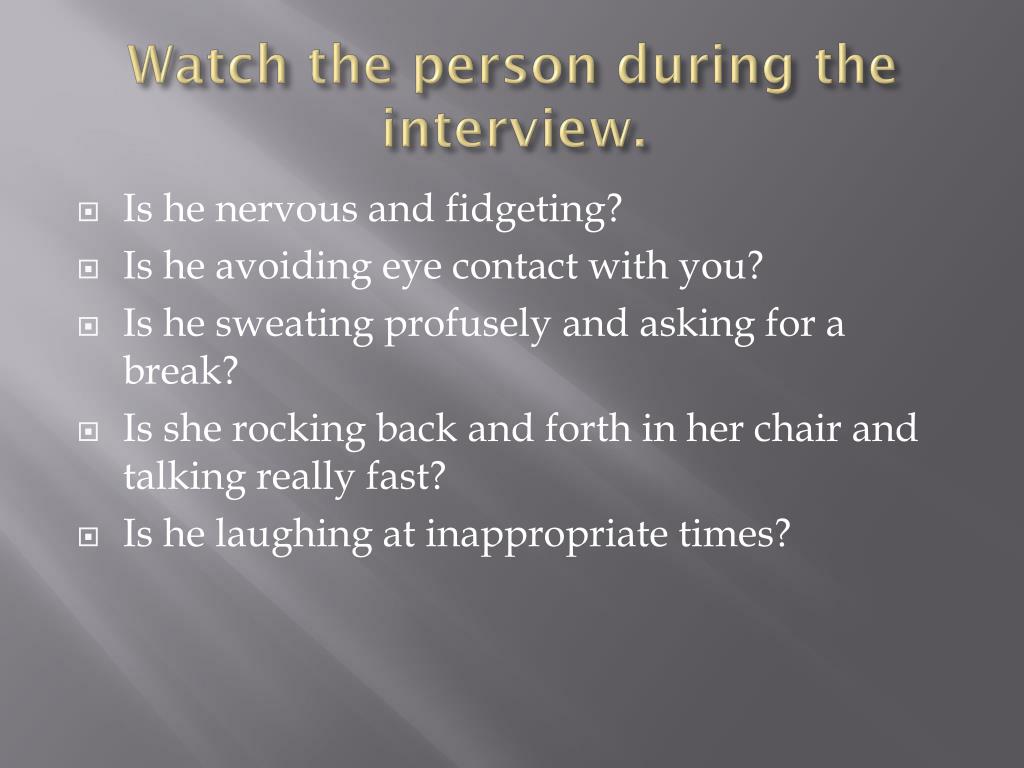 Watch the person during the interview.

Is he nervous and fidgeting?

Is he avoiding eye contact with you?

Is he sweating profusely and asking for a break?

Is she rocking back and forth in her chair and talking really fast?

Is he laughing at inappropriate times?